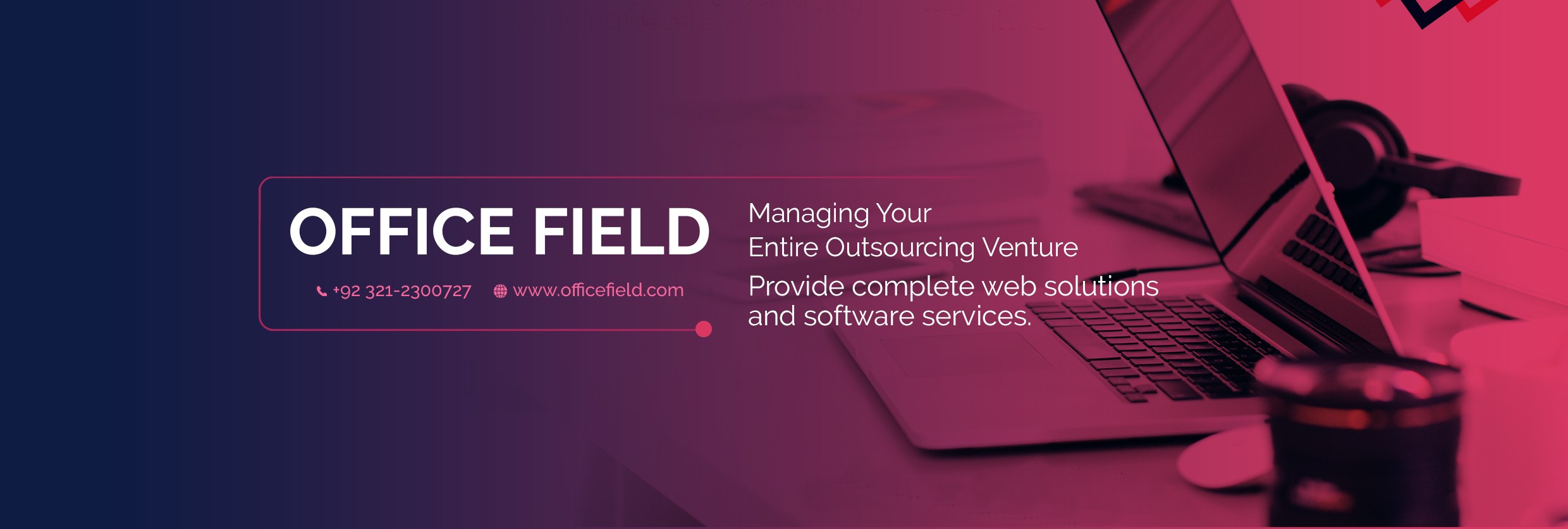 OFFICE FIELD

+92 321-2300727 www.officefield.com

Managing Your
Entire Outsourcing Venture

Provide complete web solutions and software services.